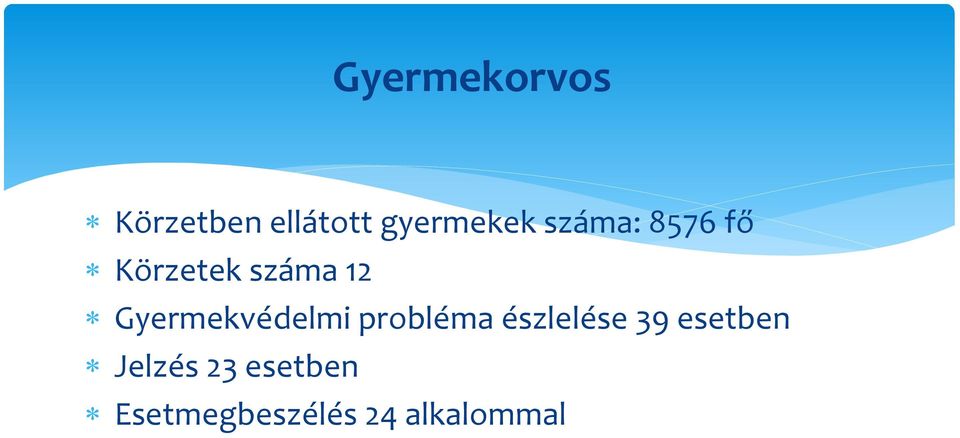 Gyermekorvos

* Körzetben ellátott gyermekek száma: 8576 fő
* Körzetek száma 12
* Gyermekvédelmi probléma észlelése 39 esetben
* Jelzés 23 esetben
* Esetmegbeszélés 24 alkalommal